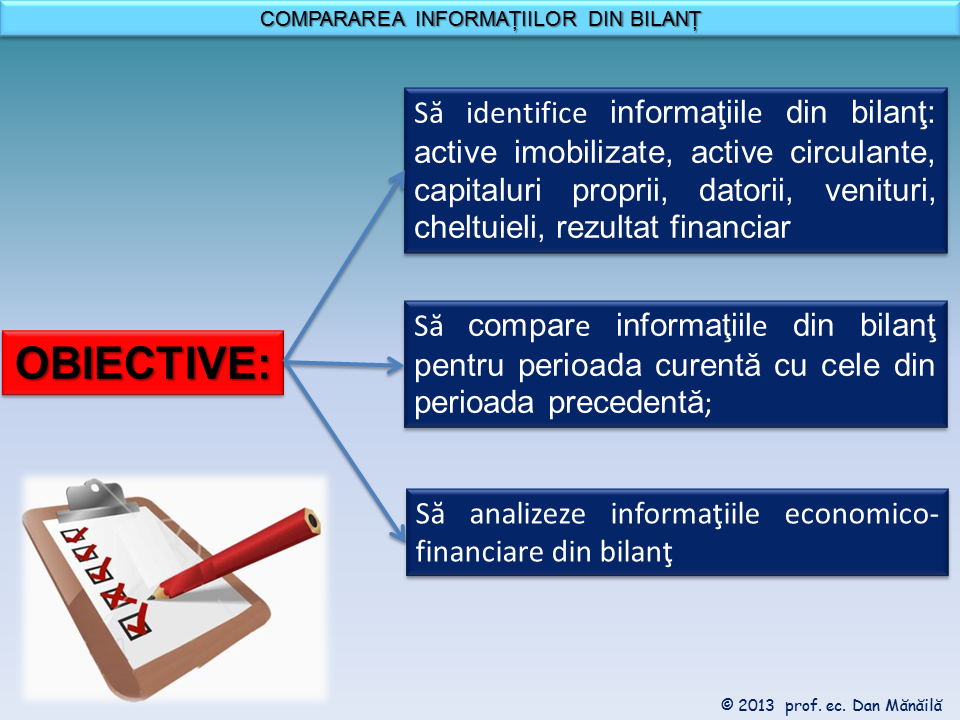 COMPARAREA INFORMAȚIILOR DIN BILANȚ

OBIECTIVE:

Să identifice informaţiile din bilanţ: active imobilizate, active circulante, capitaluri proprii, datorii, venituri, cheltuieli, rezultat financiar

Să compare informaţiile din bilanţ pentru perioada curentă cu cele din perioada precedentă;

Să analizeze informaţiile economico-financiare din bilanţ

© 2013 prof. ec. Dan Mănăilă